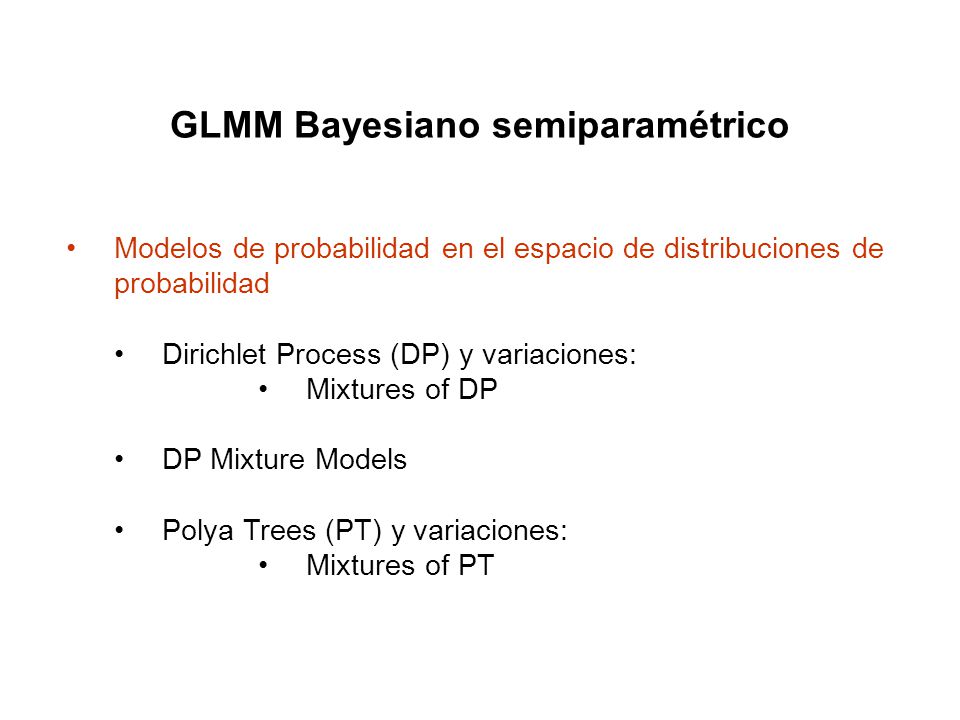 GLMM Bayesiano semiparamétrico

• Modelos de probabilidad en el espacio de distribuciones de probabilidad

• Dirichlet Process (DP) y variaciones:
• Mixtures of DP

• DP Mixture Models

• Polya Trees (PT) y variaciones:
• Mixtures of PT